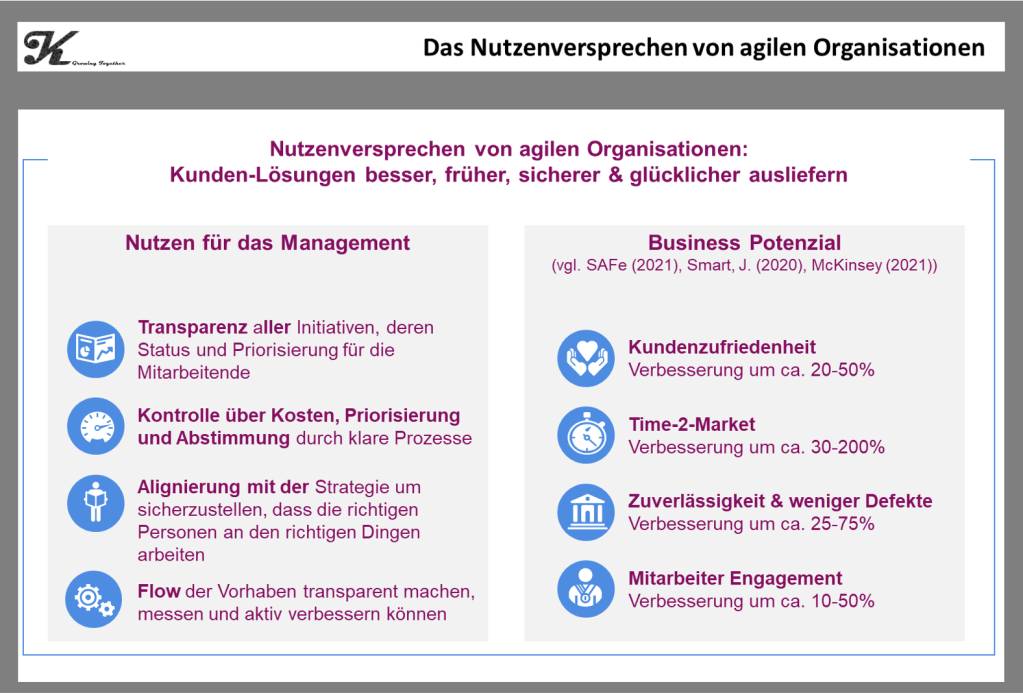 K Growing Together

Das Nutzenversprechen von agilen Organisationen

Nutzenversprechen von agilen Organisationen:
Kunden-Lösungen besser, früher, sicherer & glücklicher ausliefern

Nutzen für das Management

Transparenz aller Initiativen, deren Status und Priorisierung für die Mitarbeitende

Kontrolle über Kosten, Priorisierung und Abstimmung durch klare Prozesse

Alignierung mit der Strategie um sicherzustellen, dass die richtigen Personen an den richtigen Dingen arbeiten

Flow der Vorhaben transparent machen, messen und aktiv verbessern können

Business Potenzial
(vgl. SAFe (2021), Smart, J. (2020), McKinsey (2021))

Kundenzufriedenheit
Verbesserung um ca. 20-50%

Time-2-Market
Verbesserung um ca. 30-200%

Zuverlässigkeit & weniger Defekte
Verbesserung um ca. 25-75%

Mitarbeiter Engagement
Verbesserung um ca. 10-50%